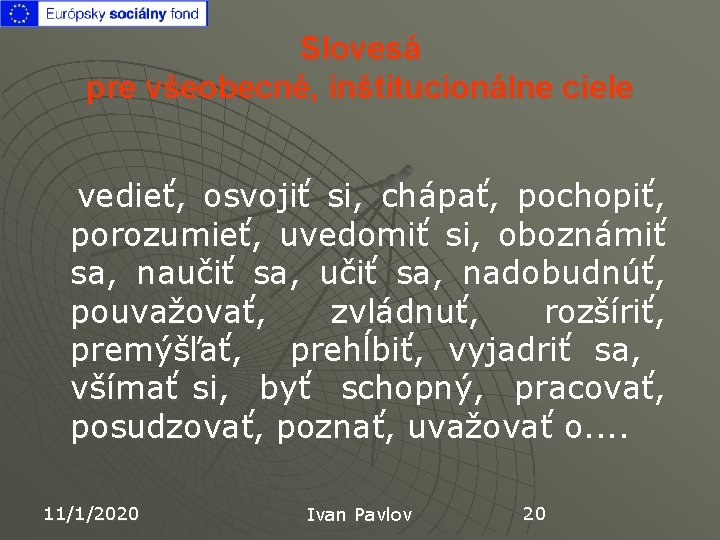 Európsky sociálny fond

Slovesá
pre všeobecné, inštitucionálne ciele

vedieť, osvojiť si, chápať, pochopiť, porozumieť, uvedomiť si, oboznámiť sa, naučiť sa, učiť sa, nadobudnúť, pouvažovať, zvládnuť, rozšíriť, premýšľať, prehĺbiť, vyjadriť sa, všímať si, byť schopný, pracovať, posudzovať, poznať, uvažovať o....

11/1/2020 Ivan Pavlov 20